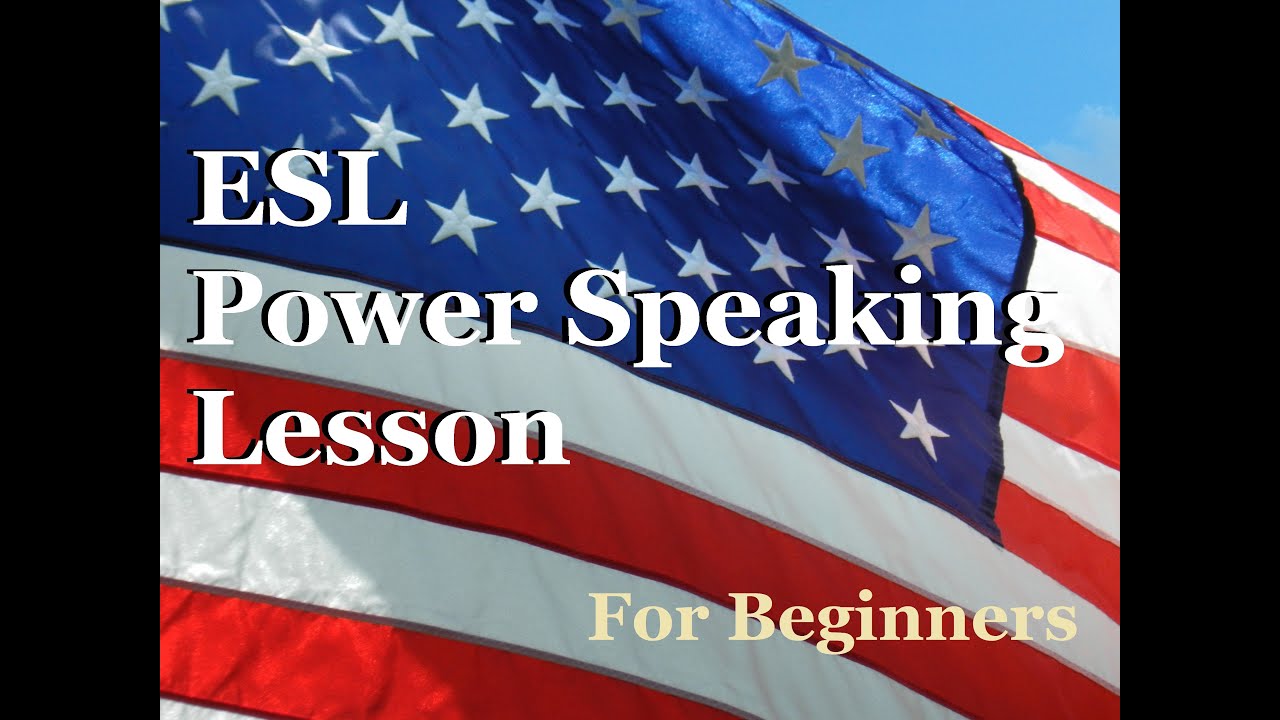 ESL
Power Speaking
Lesson

For Beginners